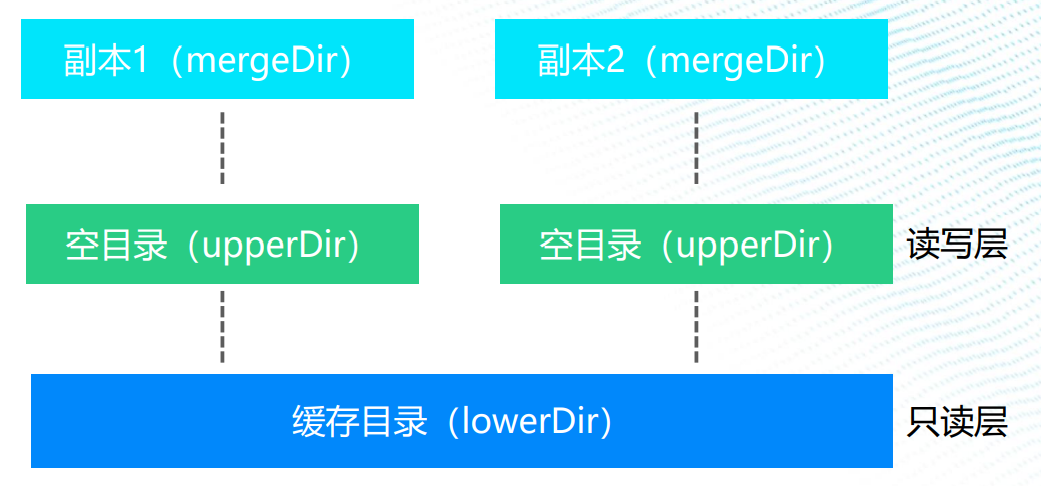 副本1（mergeDir）

副本2（mergeDir）

空目录（upperDir）

空目录（upperDir）

读写层

缓存目录（lowerDir）

只读层